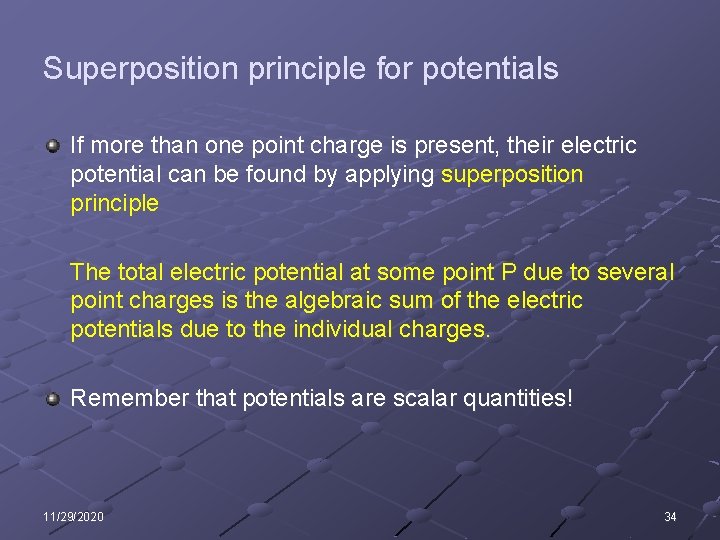 Superposition principle for potentials

If more than one point charge is present, their electric potential can be found by applying superposition principle

The total electric potential at some point P due to several point charges is the algebraic sum of the electric potentials due to the individual charges.

Remember that potentials are scalar quantities!

11/29/2020

34